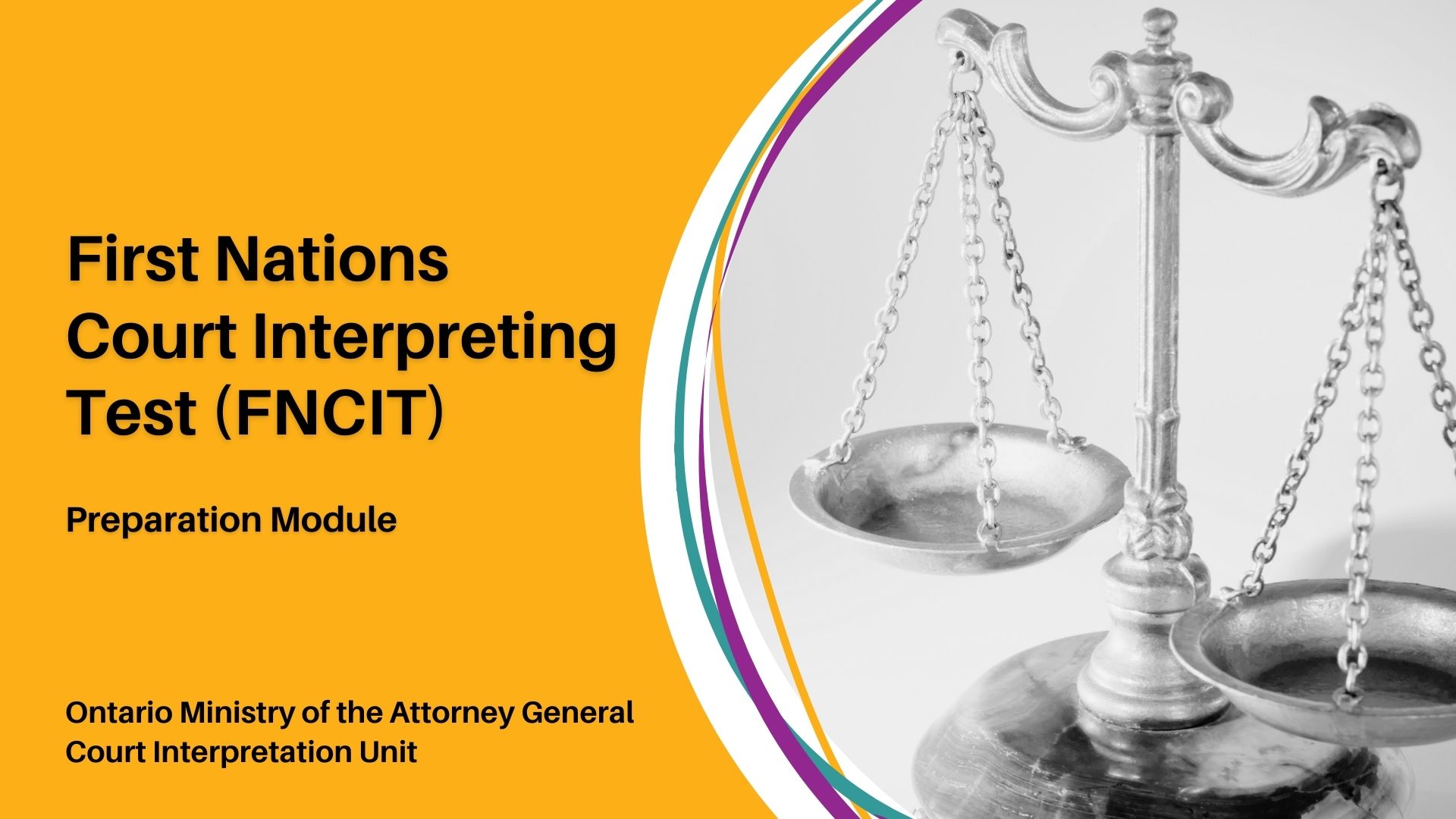 First Nations Court Interpreting Test (FNCIT)

Preparation Module

Ontario Ministry of the Attorney General
Court Interpretation Unit